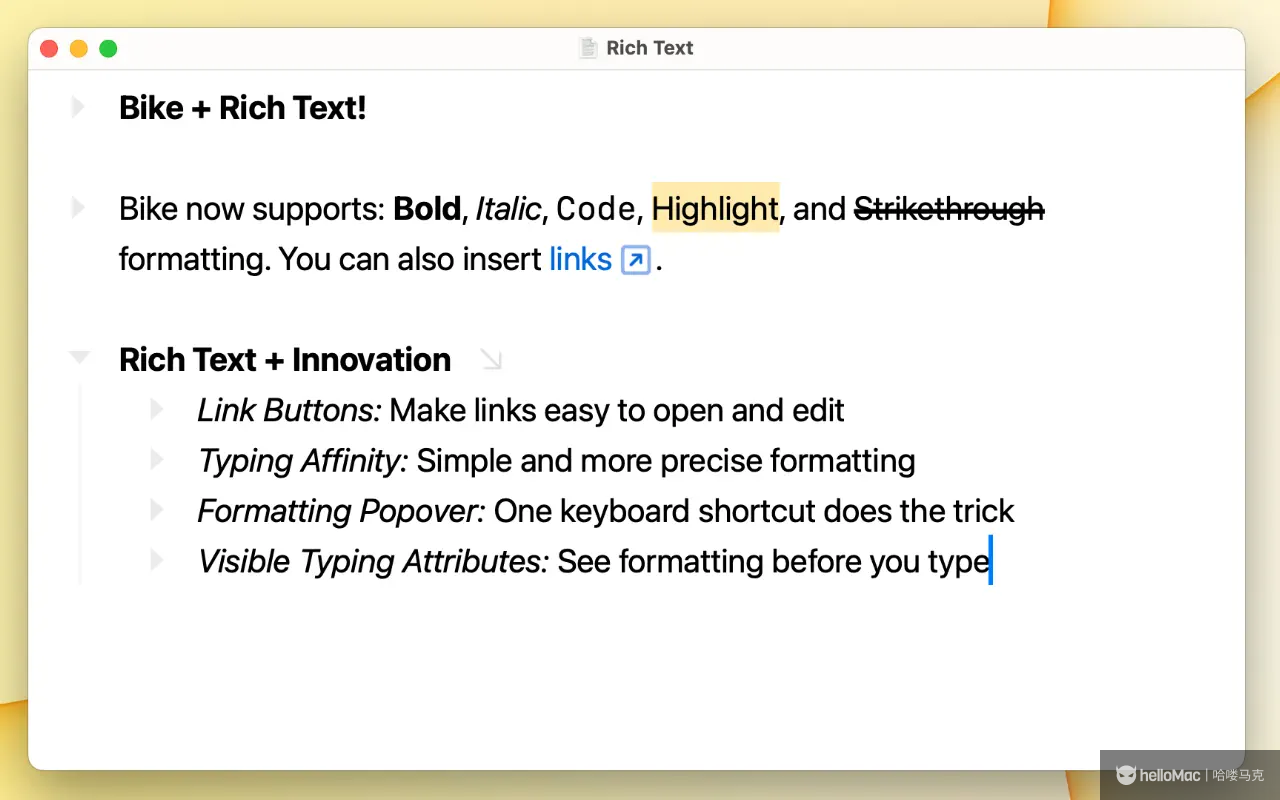 Rich Text

Bike + Rich Text!

Bike now supports: Bold, Italic, Code, Highlight, and Strikethrough formatting. You can also insert links.

Rich Text + Innovation

Link Buttons: Make links easy to open and edit

Typing Affinity: Simple and more precise formatting

Formatting Popover: One keyboard shortcut does the trick

Visible Typing Attributes: See formatting before you type

helloMac | 哈喽马克